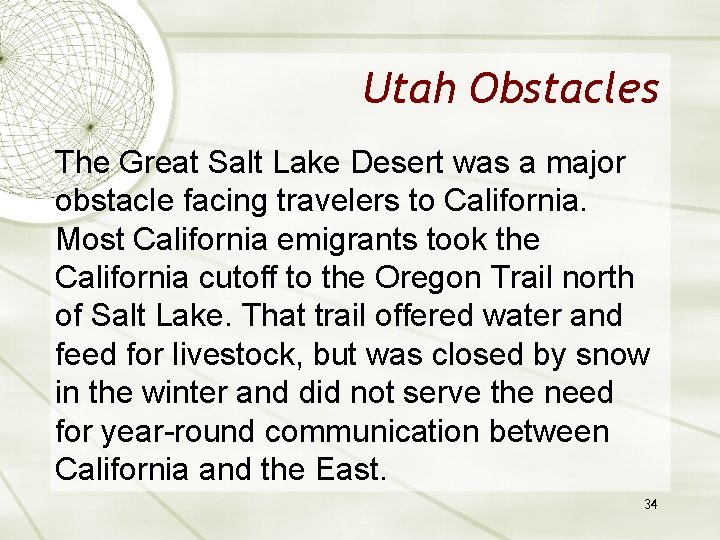 Utah Obstacles

The Great Salt Lake Desert was a major obstacle facing travelers to California. Most California emigrants took the California cutoff to the Oregon Trail north of Salt Lake. That trail offered water and feed for livestock, but was closed by snow in the winter and did not serve the need for year-round communication between California and the East.

34